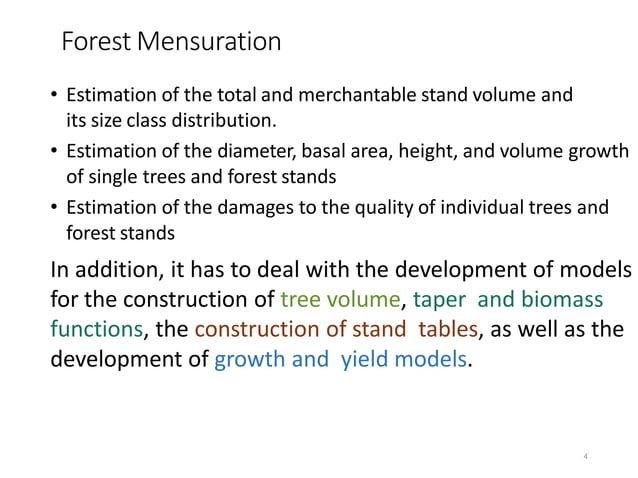 Forest Mensuration

• Estimation of the total and merchantable stand volume and its size class distribution.
• Estimation of the diameter, basal area, height, and volume growth of single trees and forest stands
• Estimation of the damages to the quality of individual trees and forest stands

In addition, it has to deal with the development of models for the construction of tree volume, taper and biomass functions, the construction of stand tables, as well as the development of growth and yield models.

4